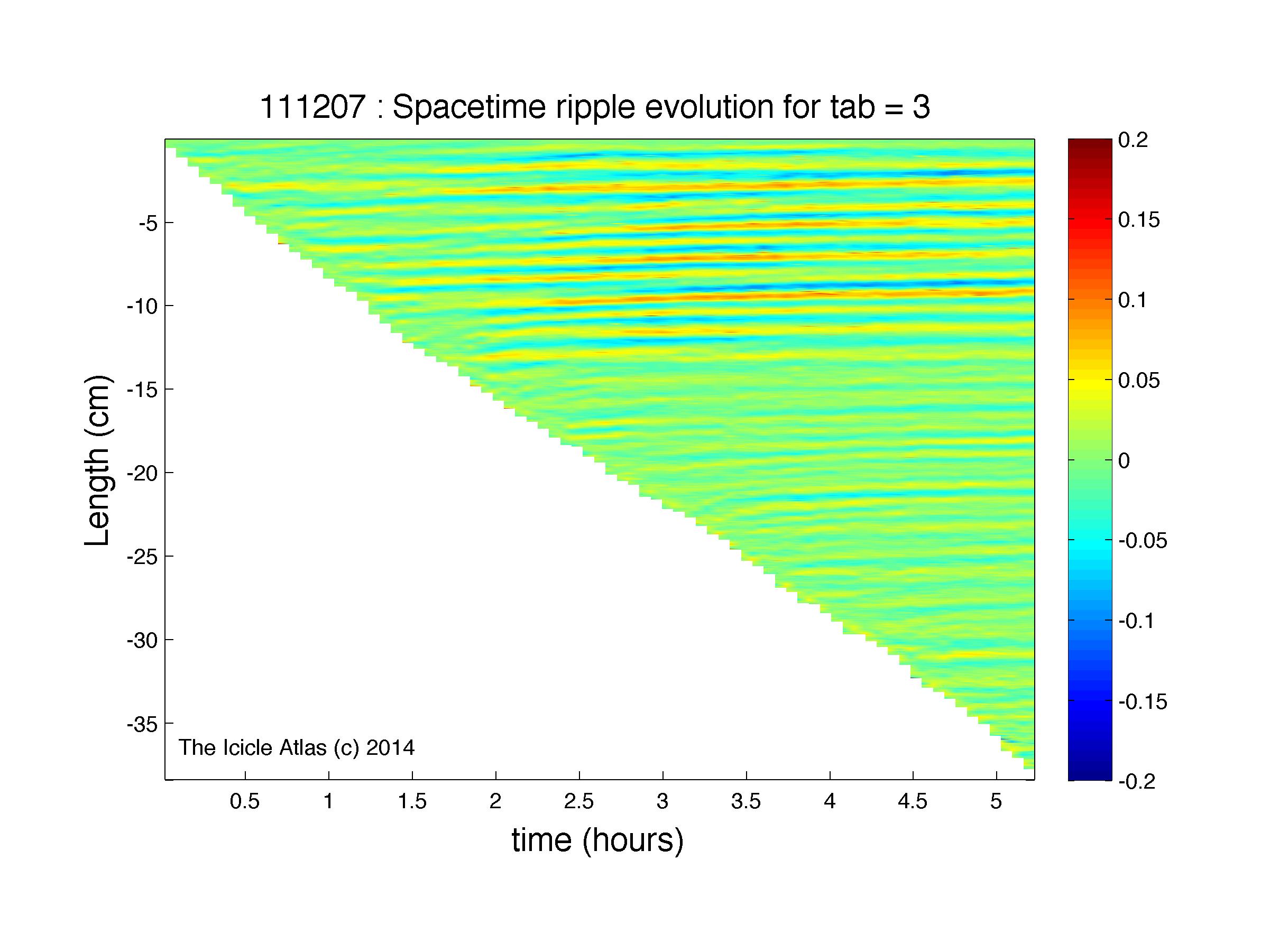 111207 : Spacetime ripple evolution for tab = 3

Length (cm)

-5
-10
-15
-20
-25
-30
-35

The Icicle Atlas (c) 2014

0.5 1 1.5 2 2.5 3 3.5 4 4.5 5

time (hours)

0.2
0.15
0.1
0.05
0
-0.05
-0.1
-0.15
-0.2